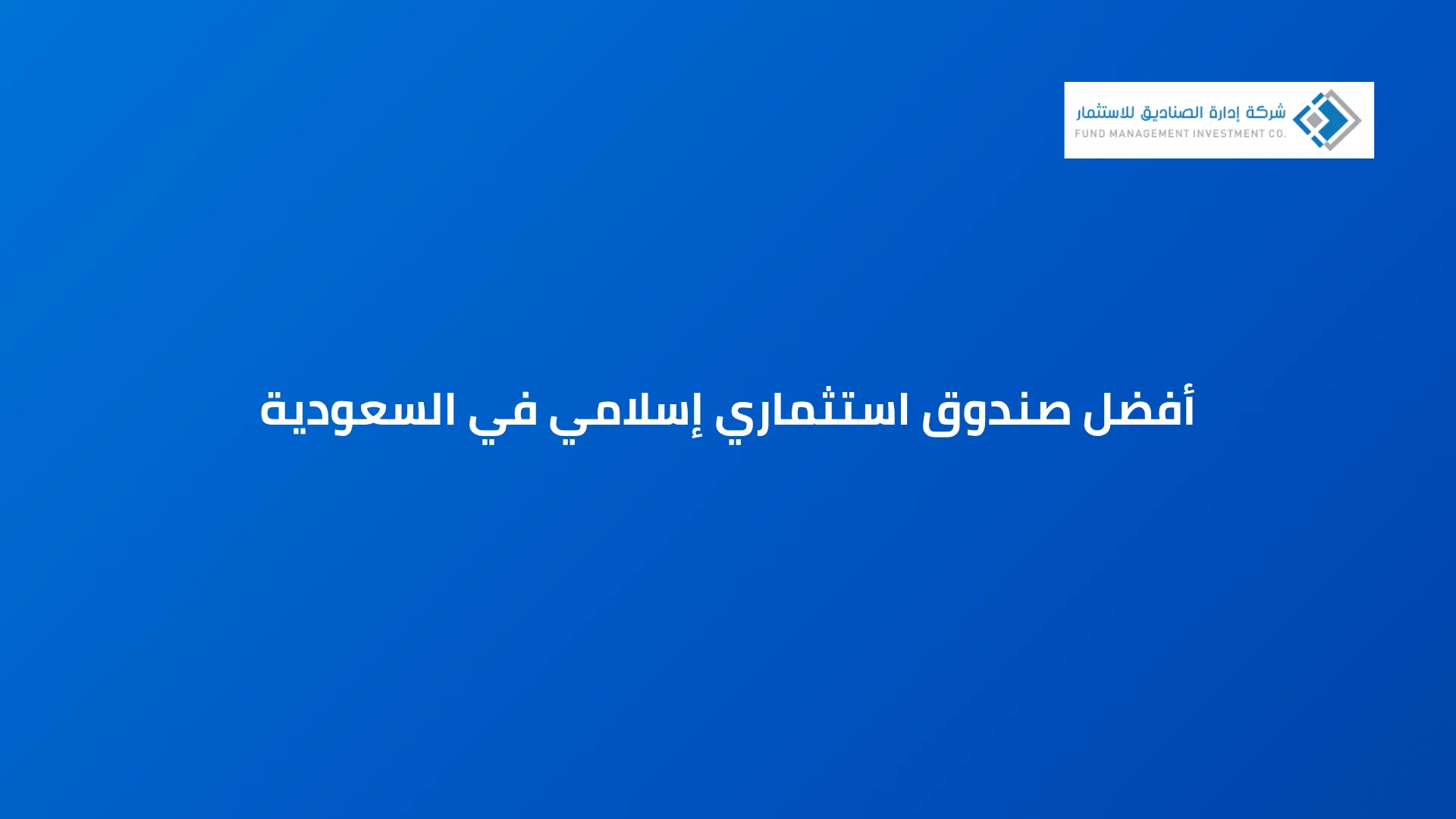 شركة إدارة الصناديق للاستثمار
FUND MANAGEMENT INVESTMENT CO.

أفضل صندوق استثماري إسلامي في السعودية